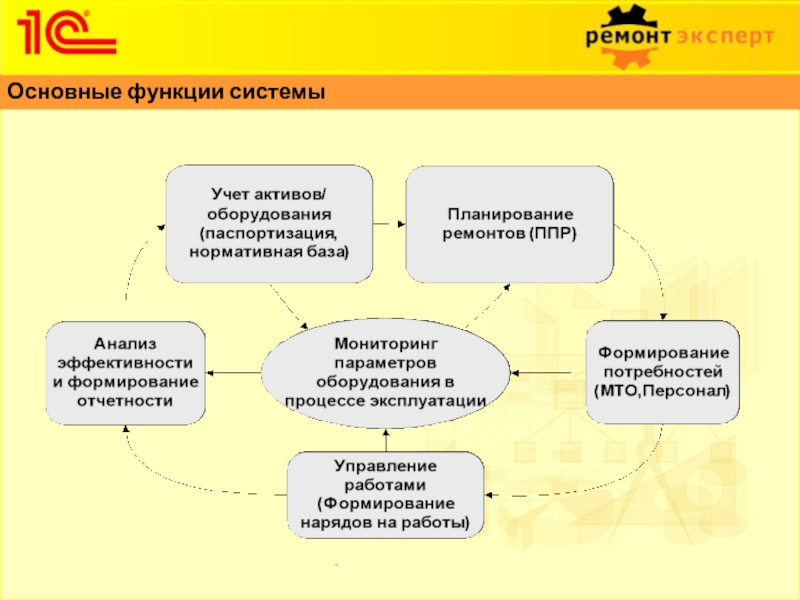 1С

ремонт эксперт

Основные функции системы

Учет активов/ оборудования (паспортизация, нормативная база)

Планирование ремонтов (ППР)

Анализ эффективности и формирование отчетности

Мониторинг параметров оборудования в процессе эксплуатации

Формирование потребностей (МТО,Персонал)

Управление работами (Формирование нарядов на работы)